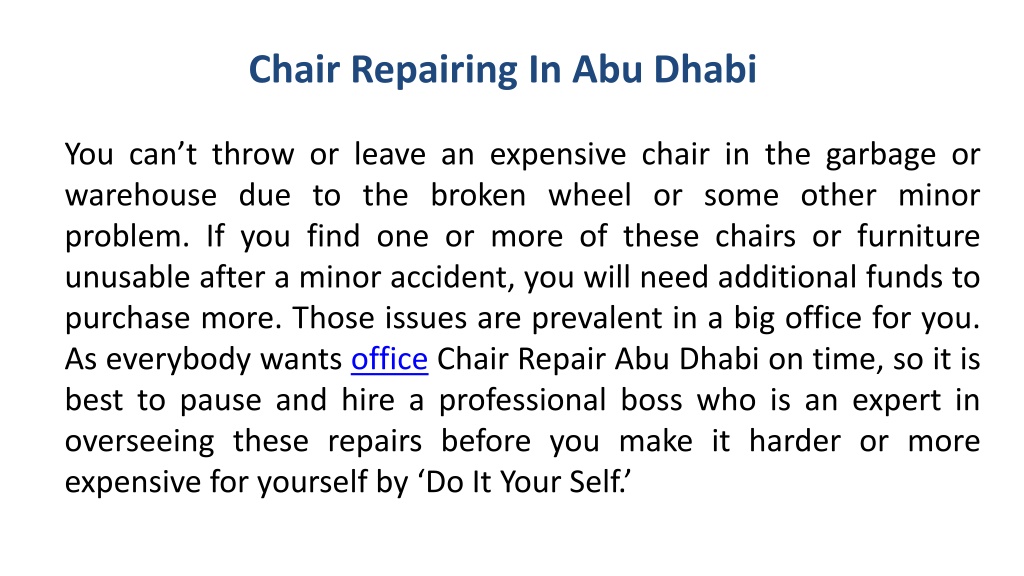 Chair Repairing In Abu Dhabi

You can’t throw or leave an expensive chair in the garbage or warehouse due to the broken wheel or some other minor problem. If you find one or more of these chairs or furniture unusable after a minor accident, you will need additional funds to purchase more. Those issues are prevalent in a big office for you. As everybody wants office Chair Repair Abu Dhabi on time, so it is best to pause and hire a professional boss who is an expert in overseeing these repairs before you make it harder or more expensive for yourself by ‘Do It Your Self.’